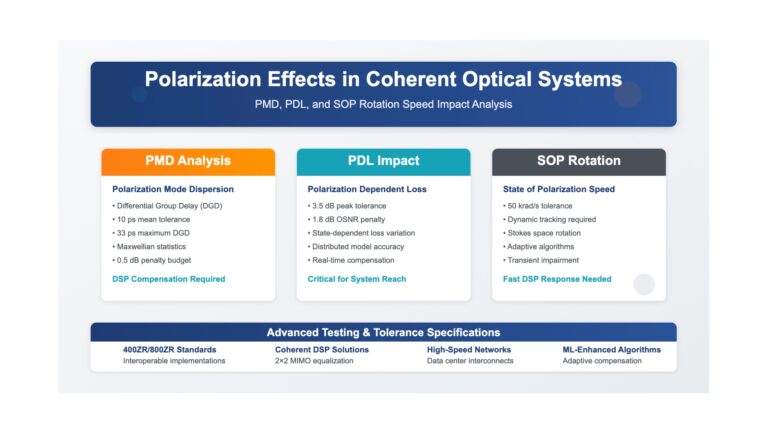 Polarization Effects in Coherent Optical Systems

PMD, PDL, and SOP Rotation Speed Impact Analysis

PMD Analysis

Polarization Mode Dispersion

• Differential Group Delay (DGD)
• 10 ps mean tolerance
• 33 ps maximum DGD
• Maxwellian statistics
• 0.5 dB penalty budget

DSP Compensation Required

PDL Impact

Polarization Dependent Loss

• 3.5 dB peak tolerance
• 1.8 dB OSNR penalty
• State-dependent loss variation
• Distributed model accuracy
• Real-time compensation

Critical for System Reach

SOP Rotation

State of Polarization Speed

• 50 krad/s tolerance
• Dynamic tracking required
• Stokes space rotation
• Adaptive algorithms
• Transient impairment

Fast DSP Response Needed

Advanced Testing & Tolerance Specifications

400ZR/800ZR Standards
Interoperable implementations

Coherent DSP Solutions
2×2 MIMO equalization

High-Speed Networks
Data center interconnects

ML-Enhanced Algorithms
Adaptive compensation